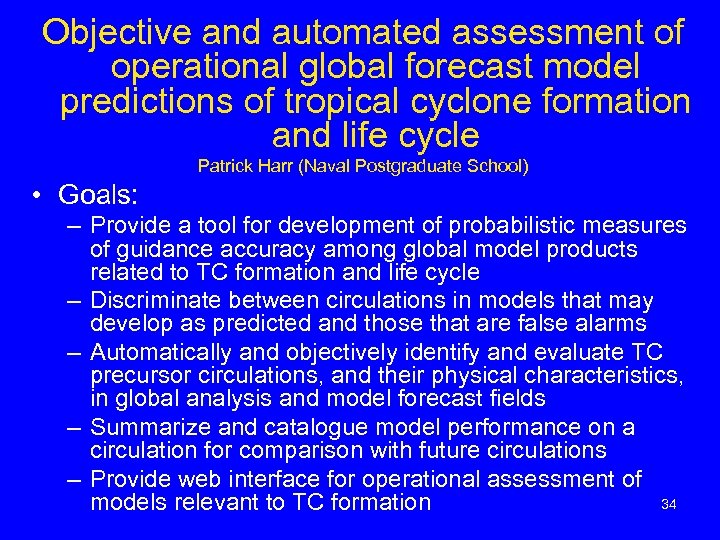 Objective and automated assessment of operational global forecast model predictions of tropical cyclone formation and life cycle

Patrick Harr (Naval Postgraduate School)

• Goals:
– Provide a tool for development of probabilistic measures of guidance accuracy among global model products related to TC formation and life cycle
– Discriminate between circulations in models that may develop as predicted and those that are false alarms
– Automatically and objectively identify and evaluate TC precursor circulations, and their physical characteristics, in global analysis and model forecast fields
– Summarize and catalogue model performance on a circulation for comparison with future circulations
– Provide web interface for operational assessment of models relevant to TC formation

34